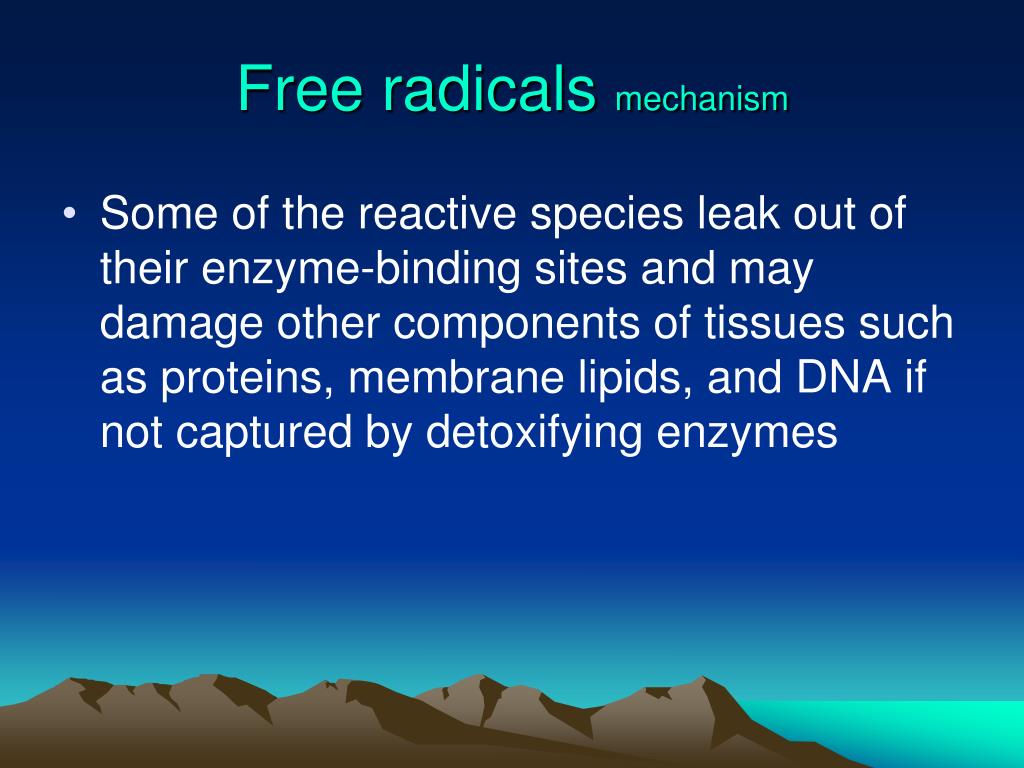 Free radicals mechanism

• Some of the reactive species leak out of their enzyme-binding sites and may damage other components of tissues such as proteins, membrane lipids, and DNA if not captured by detoxifying enzymes